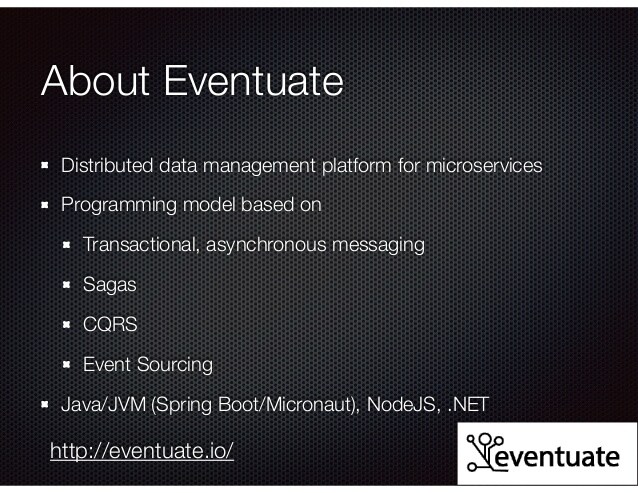 About Eventuate

- Distributed data management platform for microservices
- Programming model based on
  - Transactional, asynchronous messaging
  - Sagas
  - CQRS
  - Event Sourcing
- Java/JVM (Spring Boot/Micronaut), NodeJS, .NET

http://eventuate.io/

eventuate